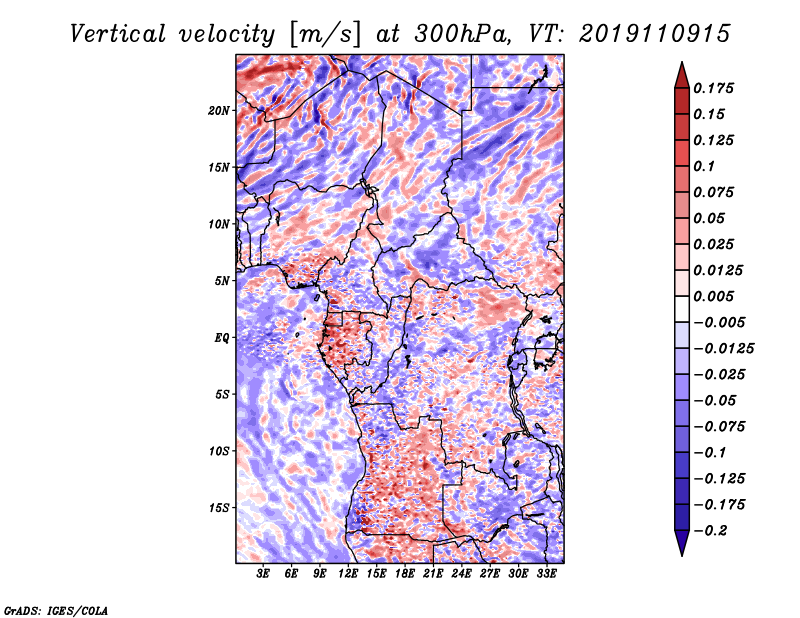 Vertical velocity [m/s] at 300hPa, VT: 2019110915

20N
15N
10N
5N
EQ
5S
10S
15S

3E 6E 9E 12E 15E 18E 21E 24E 27E 30E 33E

0.175
0.15
0.125
0.1
0.075
0.05
0.025
0.0125
0.005
−0.005
−0.0125
−0.025
−0.05
−0.075
−0.1
−0.125
−0.175
−0.2

GrADS: IGES/COLA